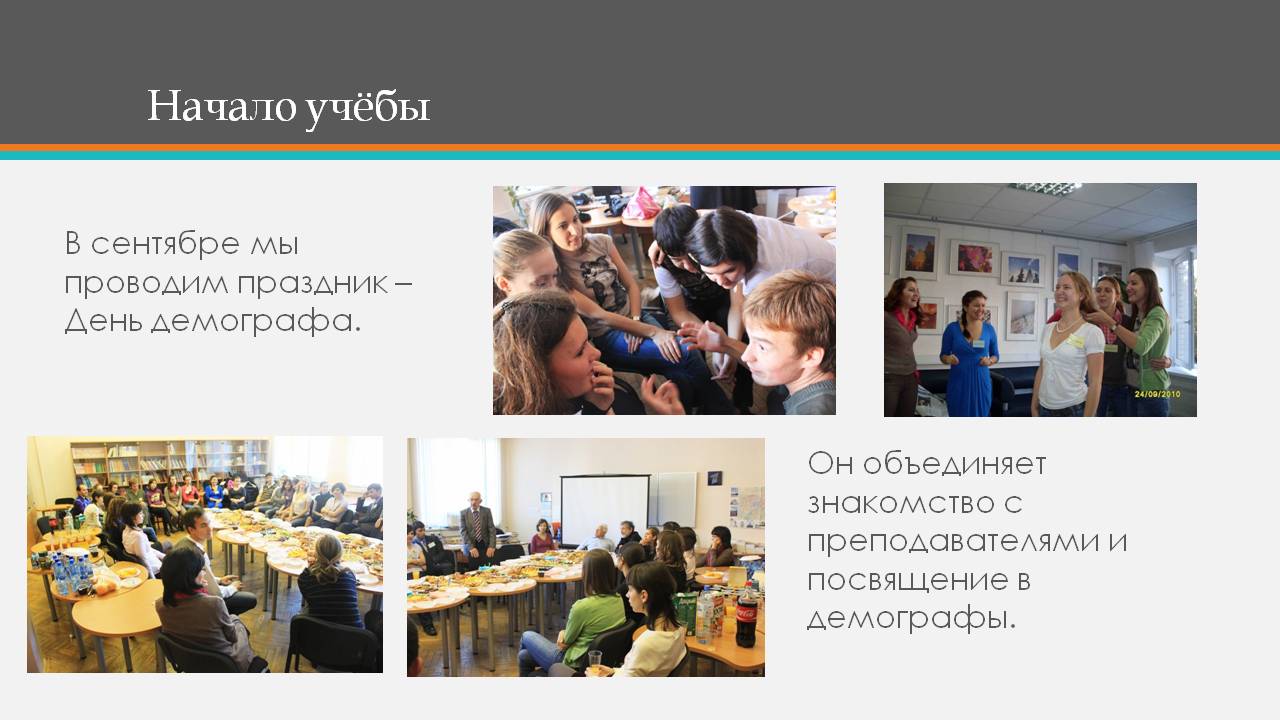 Начало учёбы

В сентябре мы проводим праздник – День демографа.

24/09/2010

Он объединяет знакомство с преподавателями и посвящение в демографы.